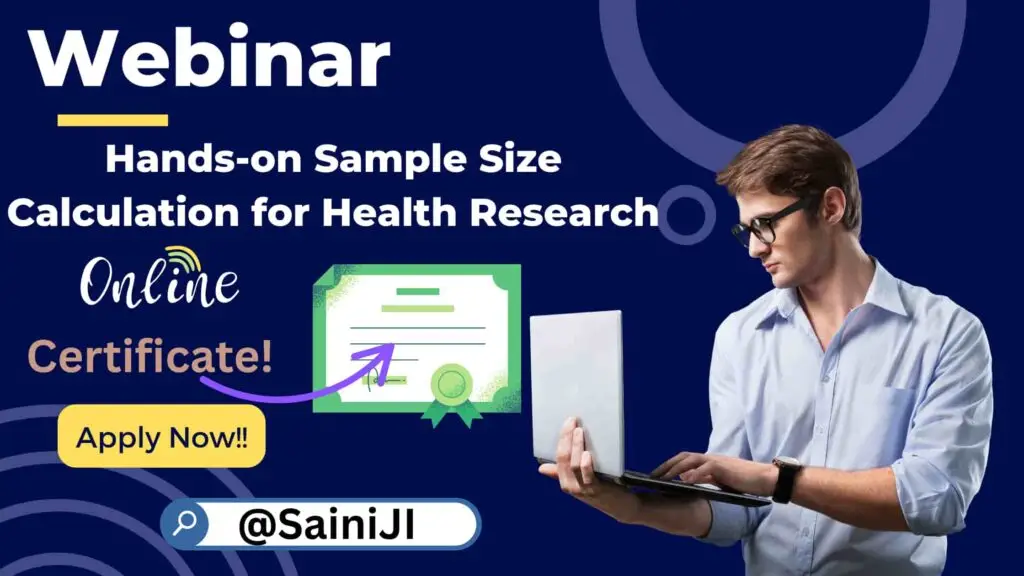 Webinar

Hands-on Sample Size Calculation for Health Research

Online

Certificate!

Apply Now!!

@SainiJI